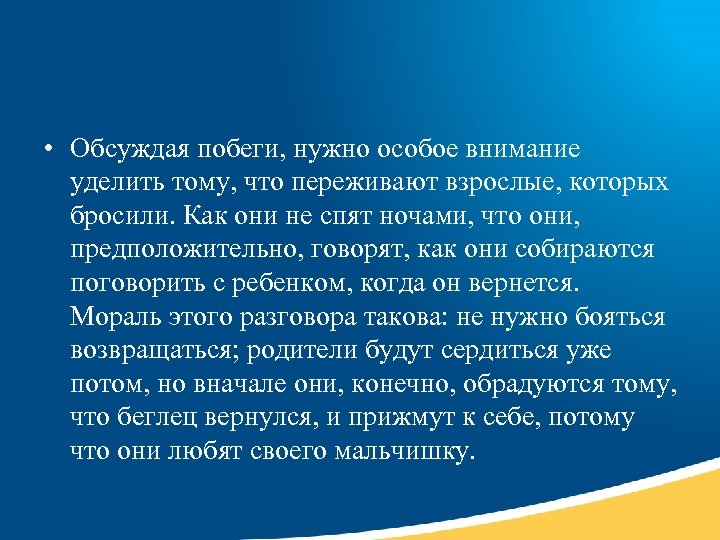 • Обсуждая побеги, нужно особое внимание уделить тому, что переживают взрослые, которых бросили. Как они не спят ночами, что они, предположительно, говорят, как они собираются поговорить с ребенком, когда он вернется. Мораль этого разговора такова: не нужно бояться возвращаться; родители будут сердиться уже потом, но вначале они, конечно, обрадуются тому, что беглец вернулся, и прижмут к себе, потому что они любят своего мальчишку.